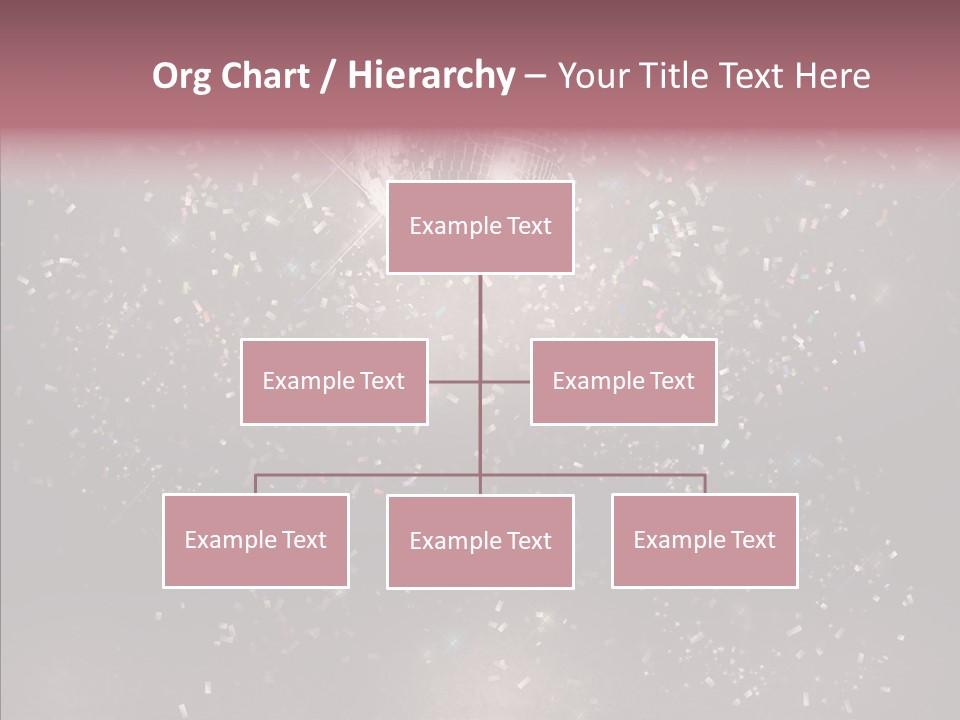 Org Chart / Hierarchy – Your Title Text Here

Example Text

Example Text

Example Text

Example Text

Example Text

Example Text